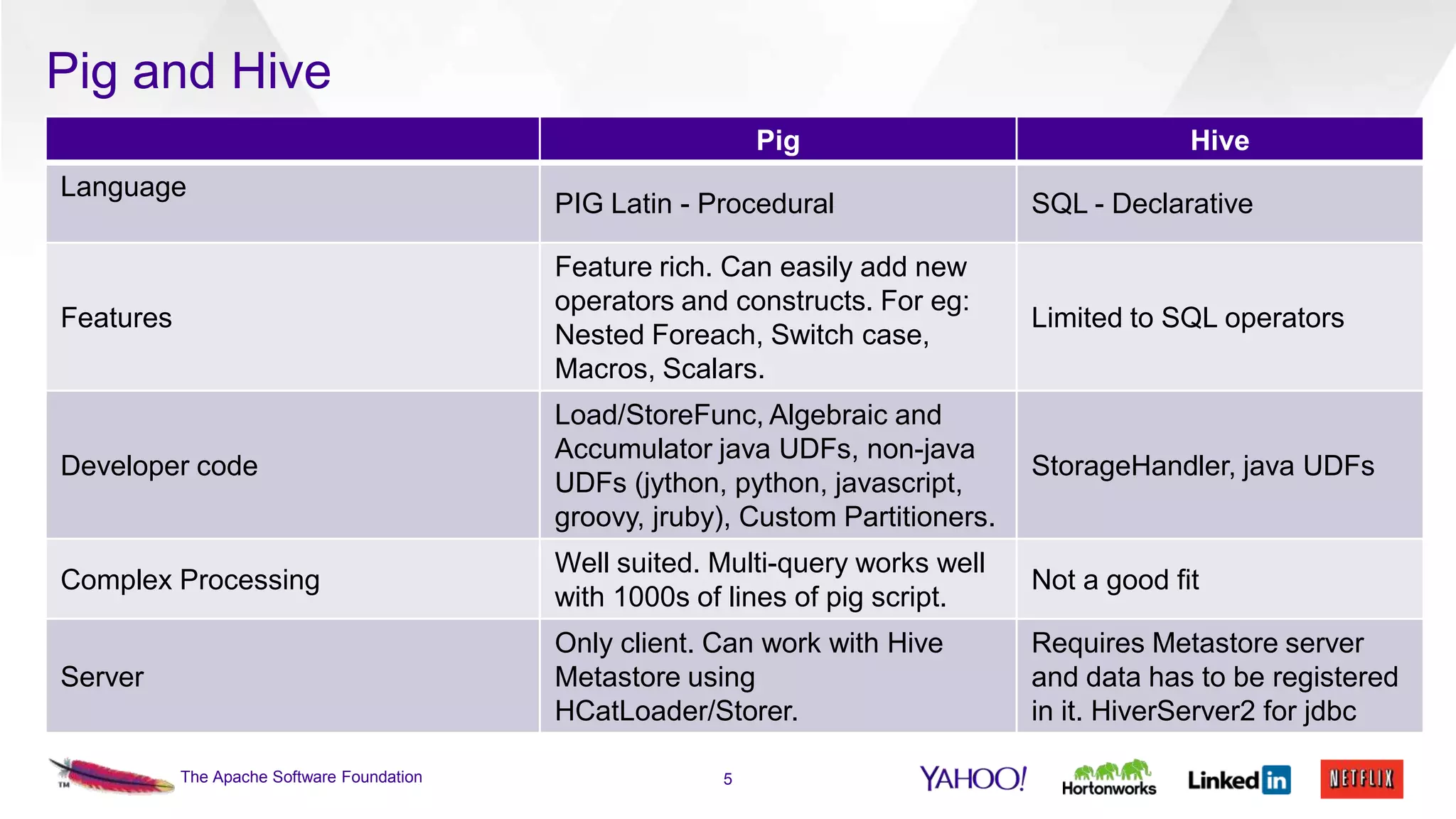 Pig and Hive

| | Pig | Hive |
|---|---|---|
| Language | PIG Latin - Procedural | SQL - Declarative |
| Features | Feature rich. Can easily add new operators and constructs. For eg: Nested Foreach, Switch case, Macros, Scalars. | Limited to SQL operators |
| Developer code | Load/StoreFunc, Algebraic and Accumulator java UDFs, non-java UDFs (jython, python, javascript, groovy, jruby), Custom Partitioners. | StorageHandler, java UDFs |
| Complex Processing | Well suited. Multi-query works well with 1000s of lines of pig script. | Not a good fit |
| Server | Only client. Can work with Hive Metastore using HCatLoader/Storer. | Requires Metastore server and data has to be registered in it. HiverServer2 for jdbc |

TM The Apache Software Foundation

5

YAHOO! Hortonworks Linked in NETFLIX